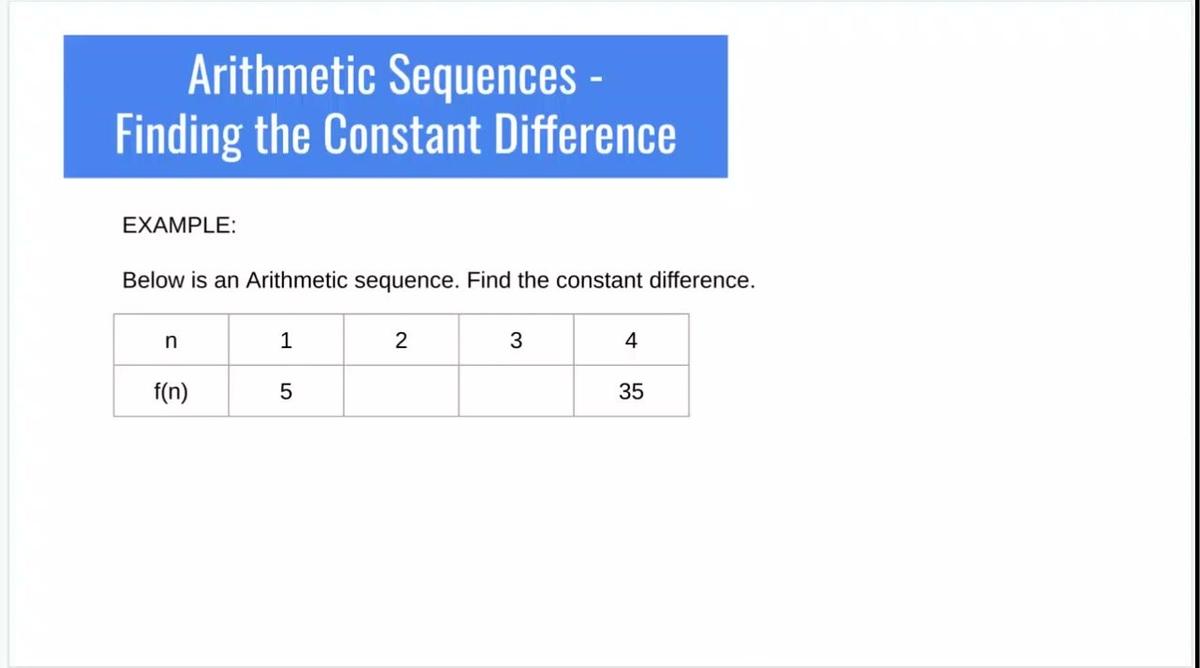 Arithmetic Sequences -
Finding the Constant Difference

EXAMPLE:

Below is an Arithmetic sequence. Find the constant difference.

| n | 1 | 2 | 3 | 4 |
|---|---|---|---|---|
| f(n) | 5 | | | 35 |